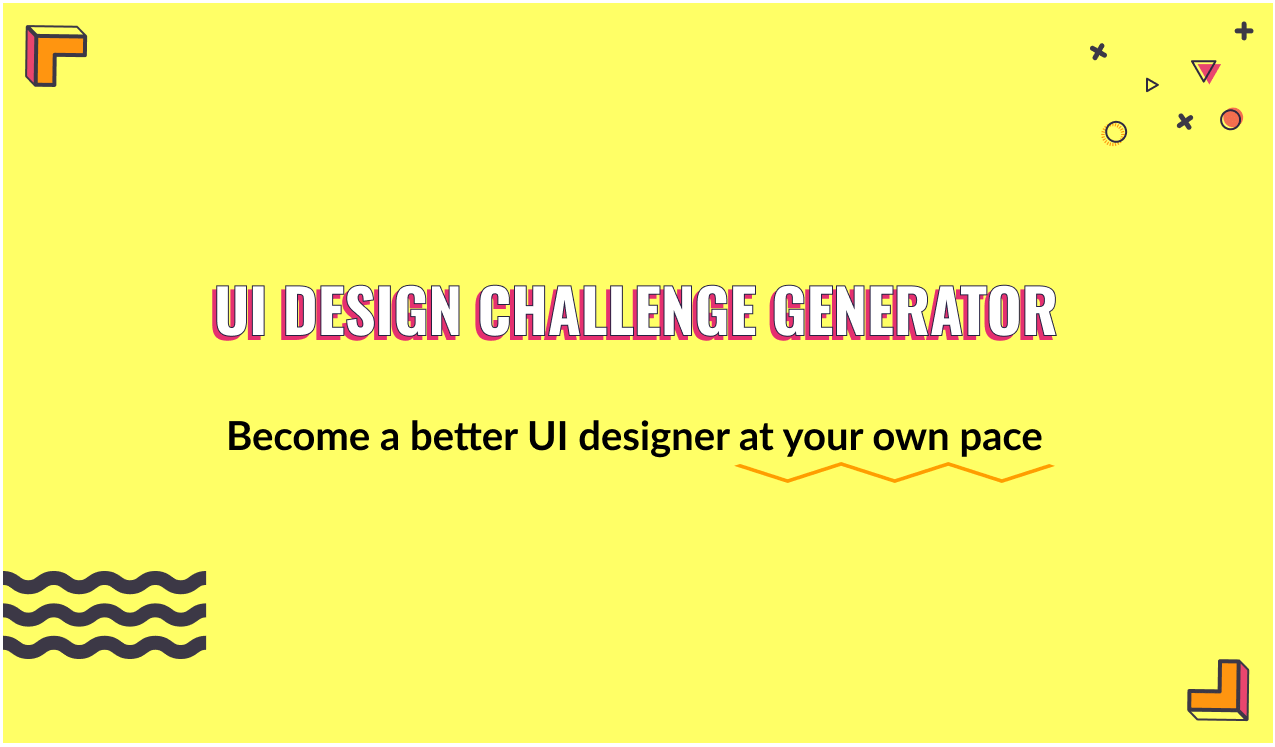 UI DESIGN CHALLENGE GENERATOR

Become a better UI designer at your own pace